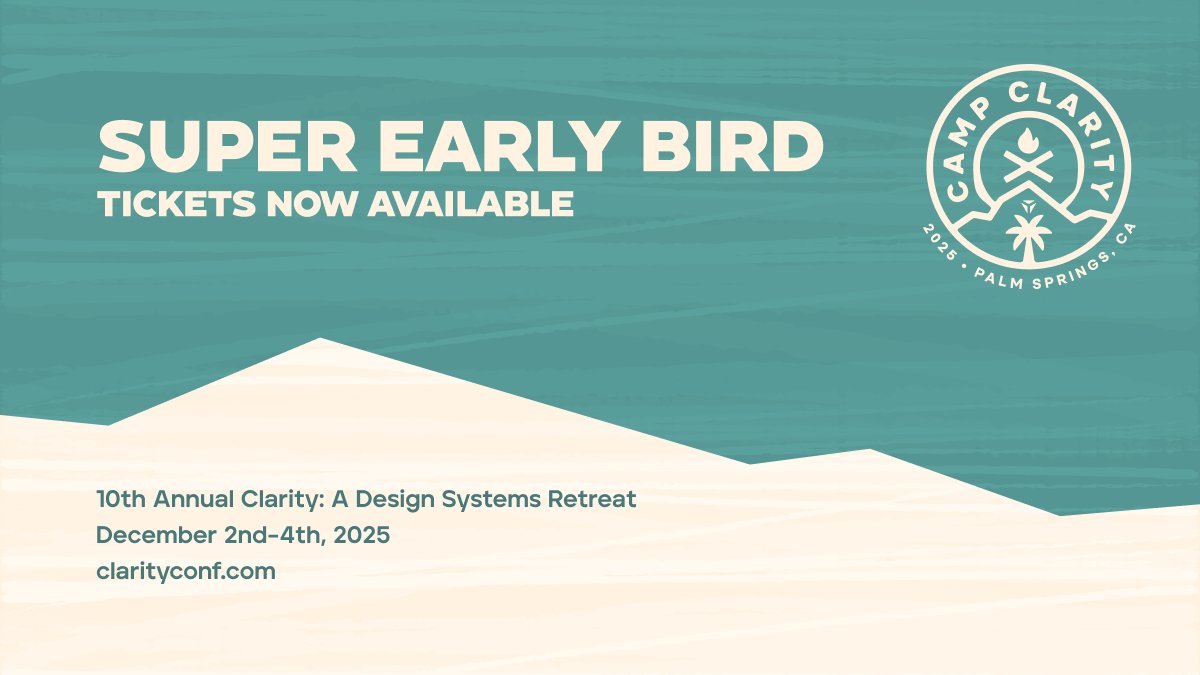 SUPER EARLY BIRD
TICKETS NOW AVAILABLE

CAMP CLARITY
2025 • PALM SPRINGS, CA

10th Annual Clarity: A Design Systems Retreat
December 2nd-4th, 2025
clarityconf.com